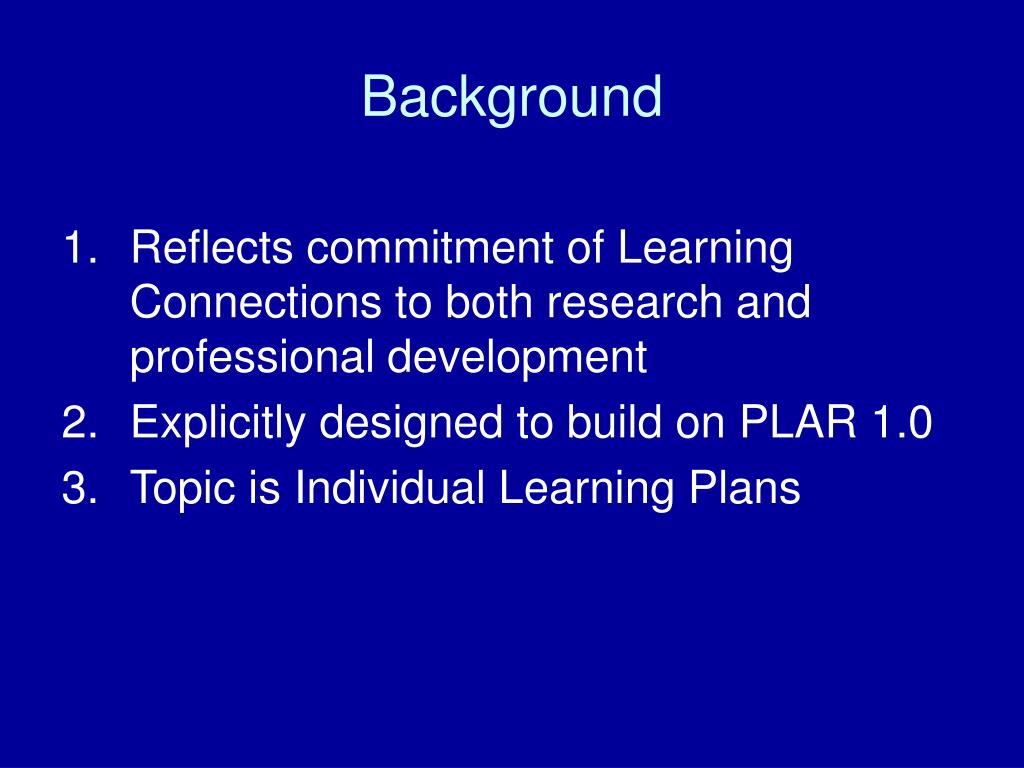 Background

1. Reflects commitment of Learning Connections to both research and professional development
2. Explicitly designed to build on PLAR 1.0
3. Topic is Individual Learning Plans